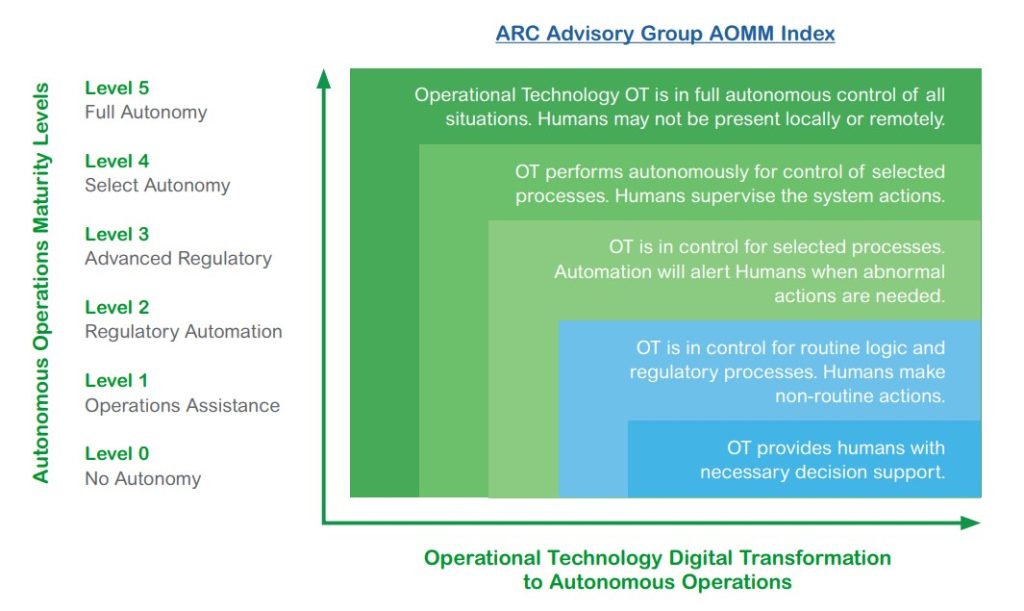 ARC Advisory Group AOMM Index

Autonomous Operations Maturity Levels

Level 5
Full Autonomy

Level 4
Select Autonomy

Level 3
Advanced Regulatory

Level 2
Regulatory Automation

Level 1
Operations Assistance

Level 0
No Autonomy

Operational Technology OT is in full autonomous control of all situations. Humans may not be present locally or remotely.

OT performs autonomously for control of selected processes. Humans supervise the system actions.

OT is in control for selected processes. Automation will alert Humans when abnormal actions are needed.

OT is in control for routine logic and regulatory processes. Humans make non-routine actions.

OT provides humans with necessary decision support.

Operational Technology Digital Transformation to Autonomous Operations